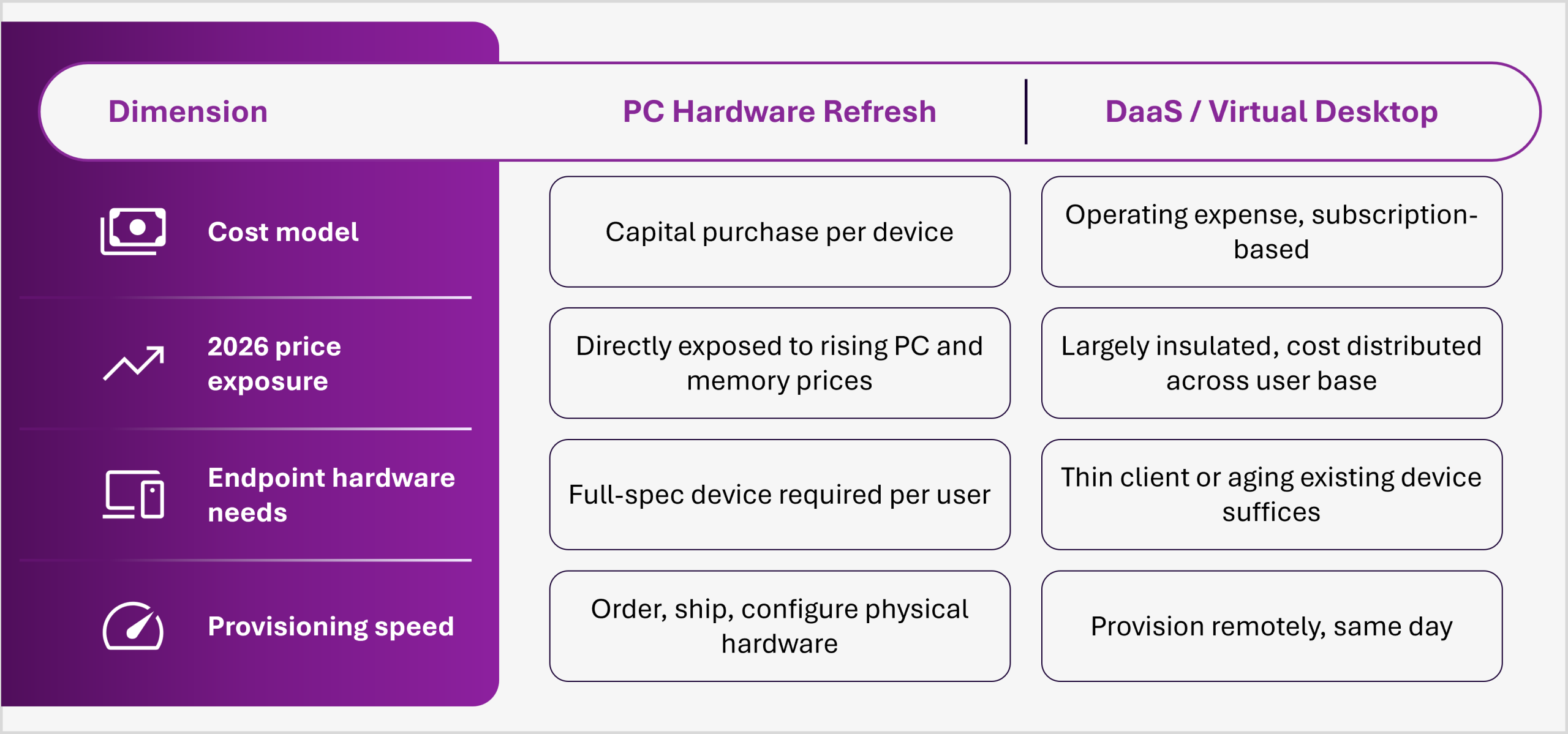 | Dimension | PC Hardware Refresh | DaaS / Virtual Desktop |
|---|---|---|
| Cost model | Capital purchase per device | Operating expense, subscription-based |
| 2026 price exposure | Directly exposed to rising PC and memory prices | Largely insulated, cost distributed across user base |
| Endpoint hardware needs | Full-spec device required per user | Thin client or aging existing device suffices |
| Provisioning speed | Order, ship, configure physical hardware | Provision remotely, same day |